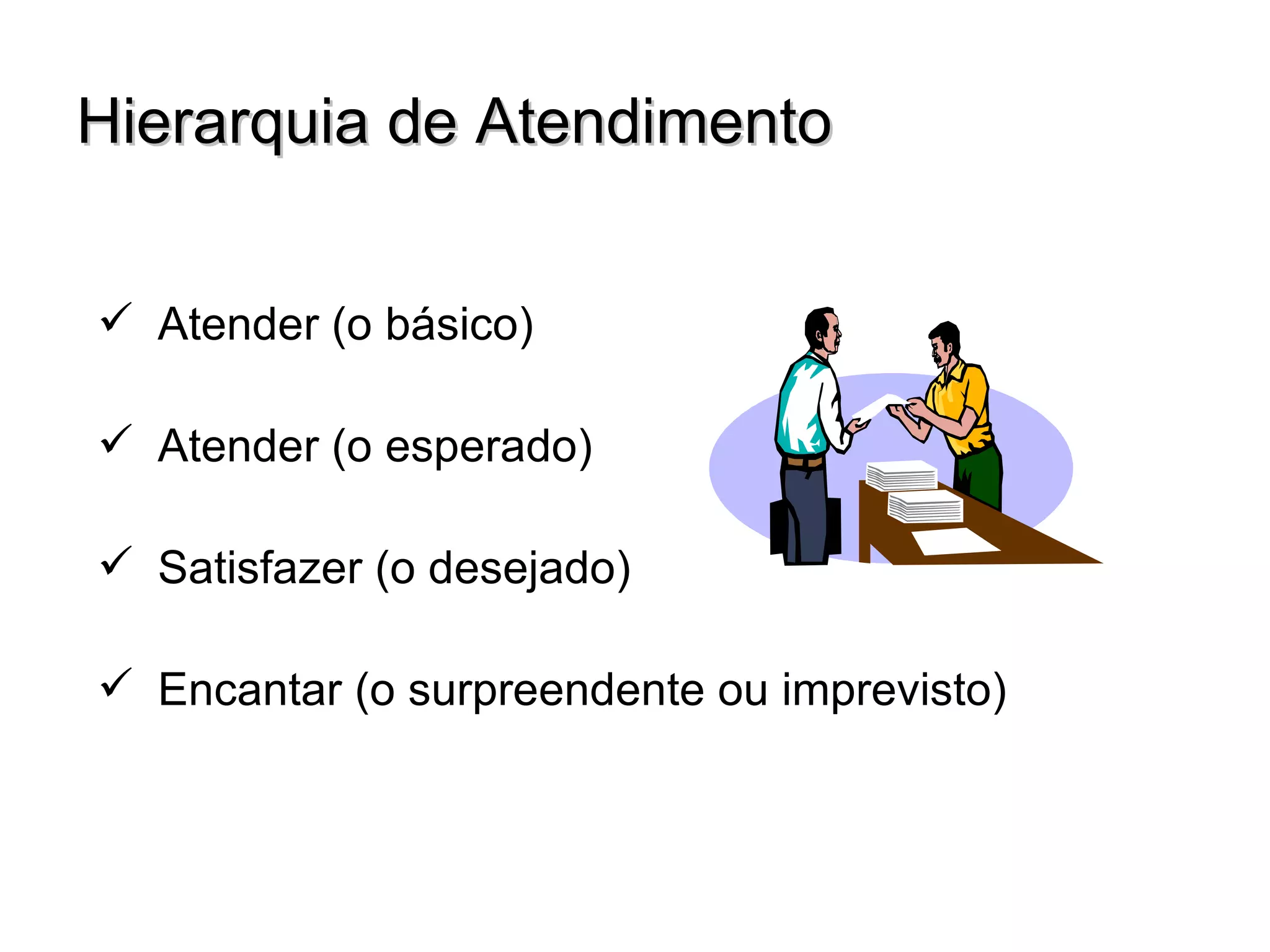 Hierarquia de Atendimento

✓ Atender (o básico)

✓ Atender (o esperado)

✓ Satisfazer (o desejado)

✓ Encantar (o surpreendente ou imprevisto)